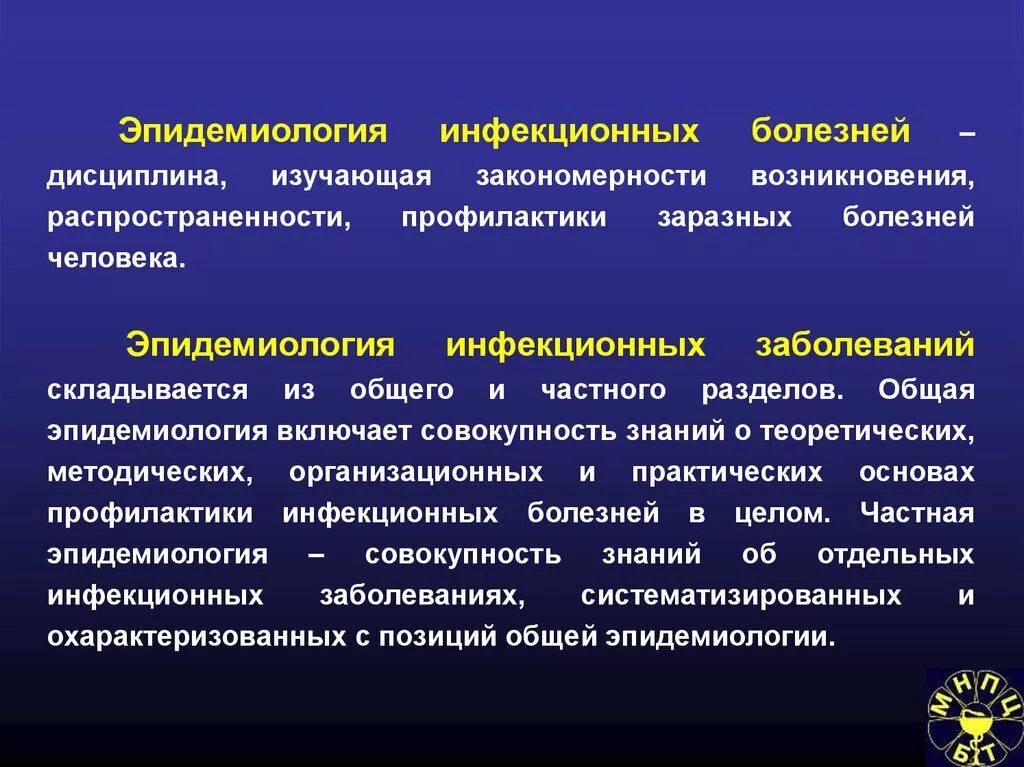 Эпидемиология инфекционных болезней – дисциплина, изучающая закономерности возникновения, распространенности, профилактики заразных болезней человека.

Эпидемиология инфекционных заболеваний складывается из общего и частного разделов. Общая эпидемиология включает совокупность знаний о теоретических, методических, организационных и практических основах профилактики инфекционных болезней в целом. Частная эпидемиология – совокупность знаний об отдельных инфекционных заболеваниях, систематизированных и охарактеризованных с позиций общей эпидемиологии.

МНПЦ БТ